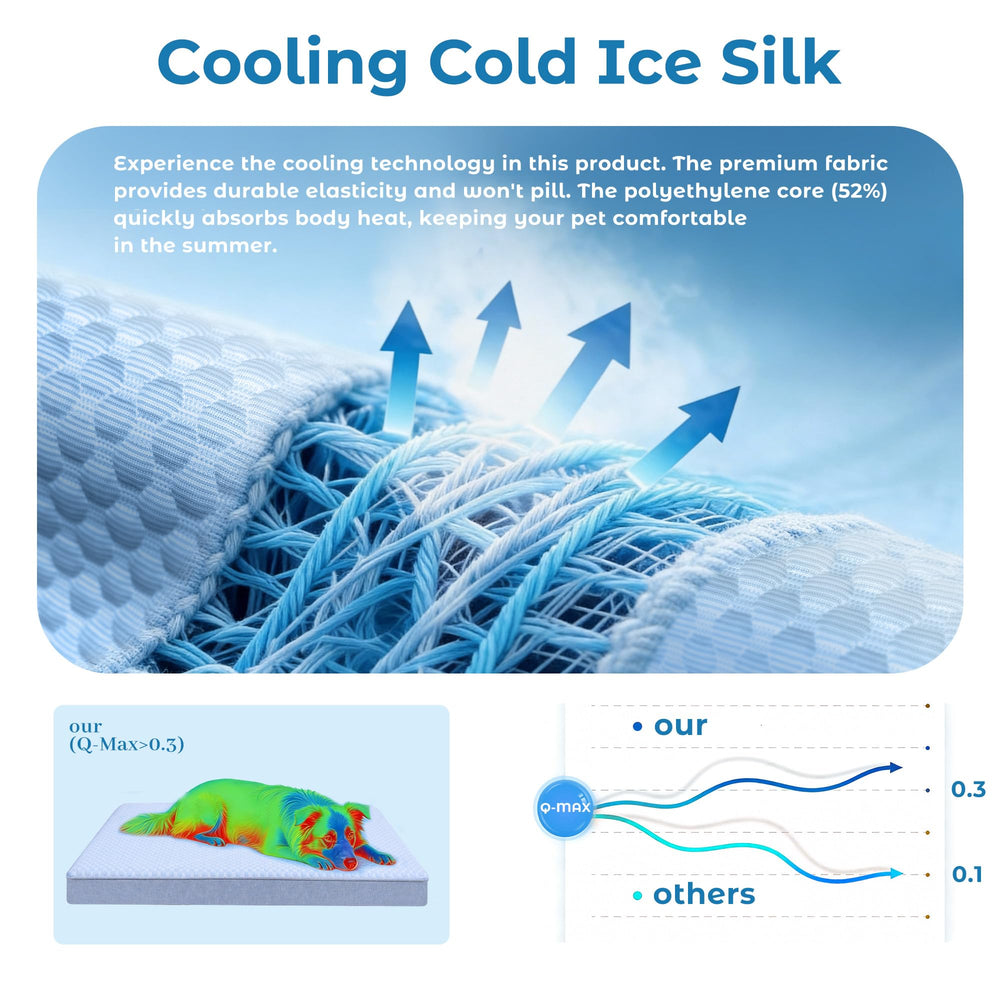 Cooling Cold Ice Silk

Experience the cooling technology in this product. The premium fabric provides durable elasticity and won't pill. The polyethylene core (52%) quickly absorbs body heat, keeping your pet comfortable in the summer.

our
(Q-Max>0.3)

our

Q-MAX

0.3

0.1

others